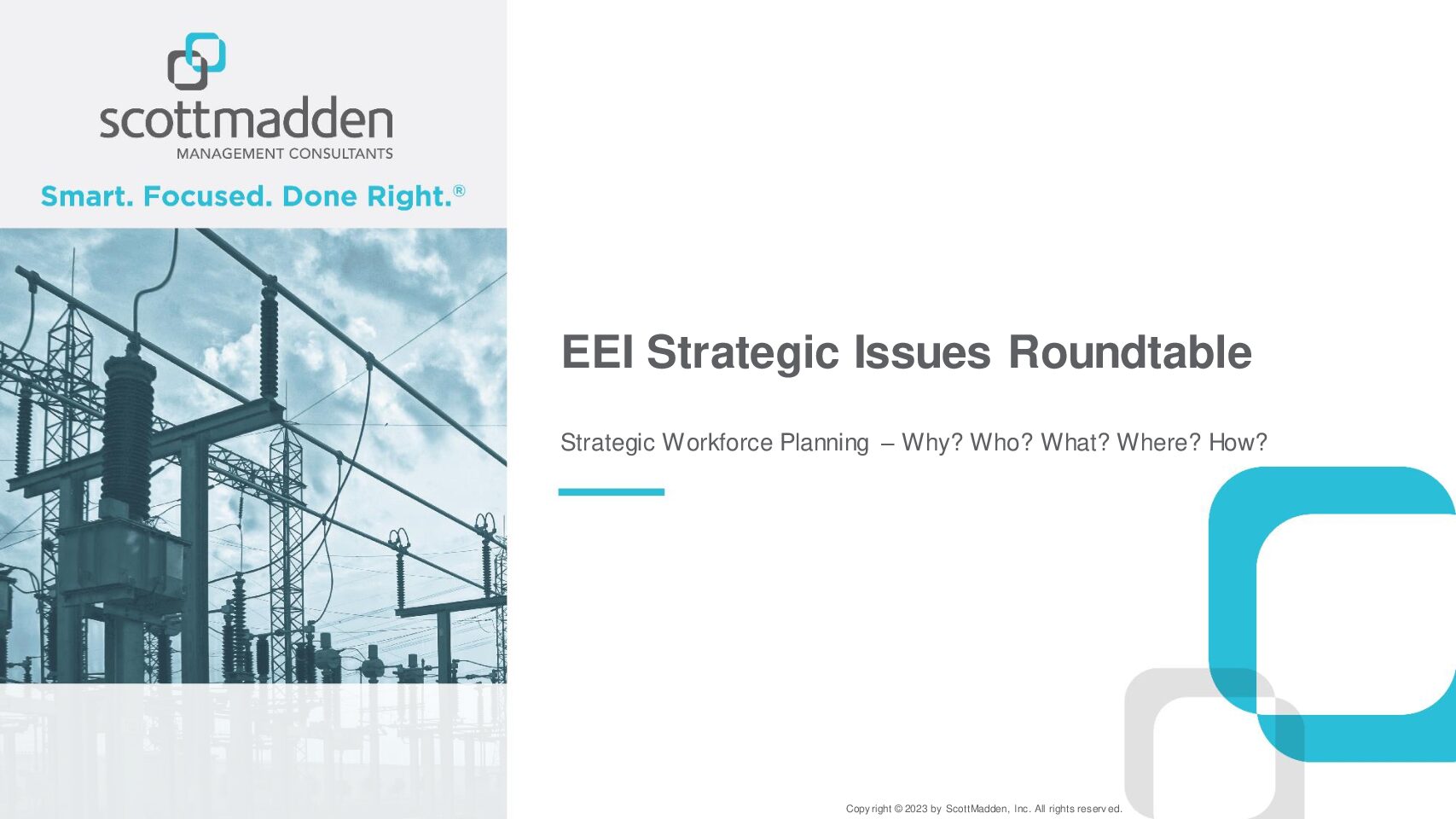 scottmadden
MANAGEMENT CONSULTANTS

Smart. Focused. Done Right.®

EEI Strategic Issues Roundtable

Strategic Workforce Planning – Why? Who? What? Where? How?

Copyright © 2023 by ScottMadden, Inc. All rights reserved.